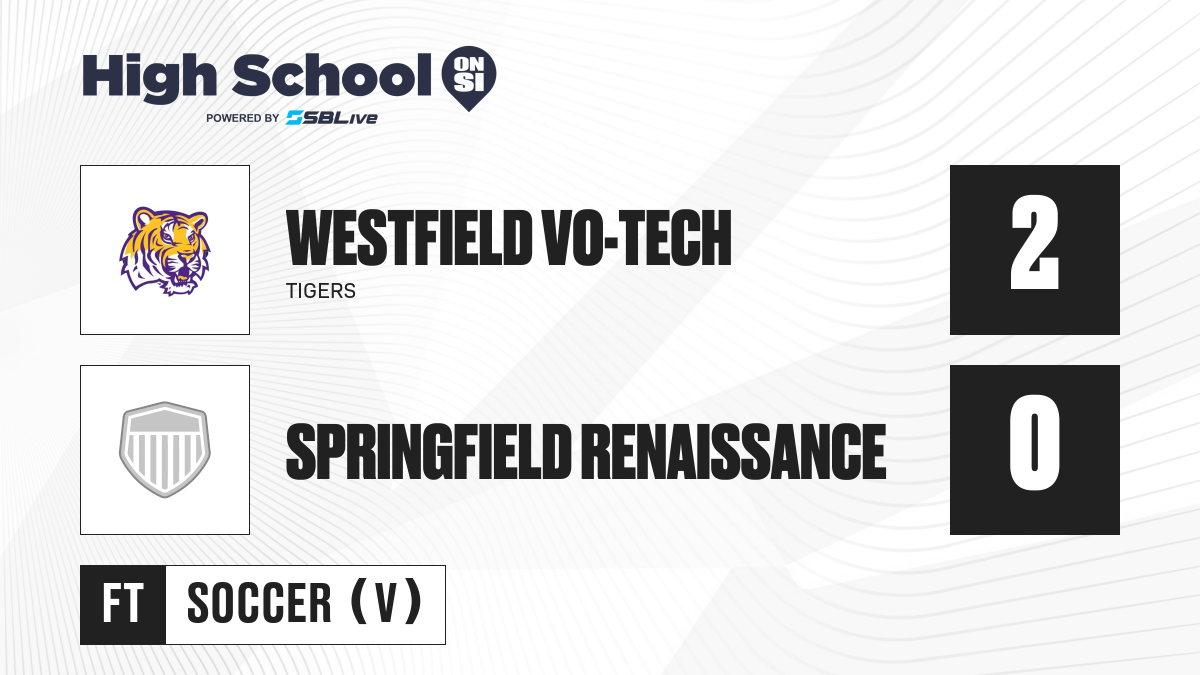 High School ON SI
POWERED BY SBLive

WESTFIELD VO-TECH
TIGERS

2

SPRINGFIELD RENAISSANCE

0

FT SOCCER (V)